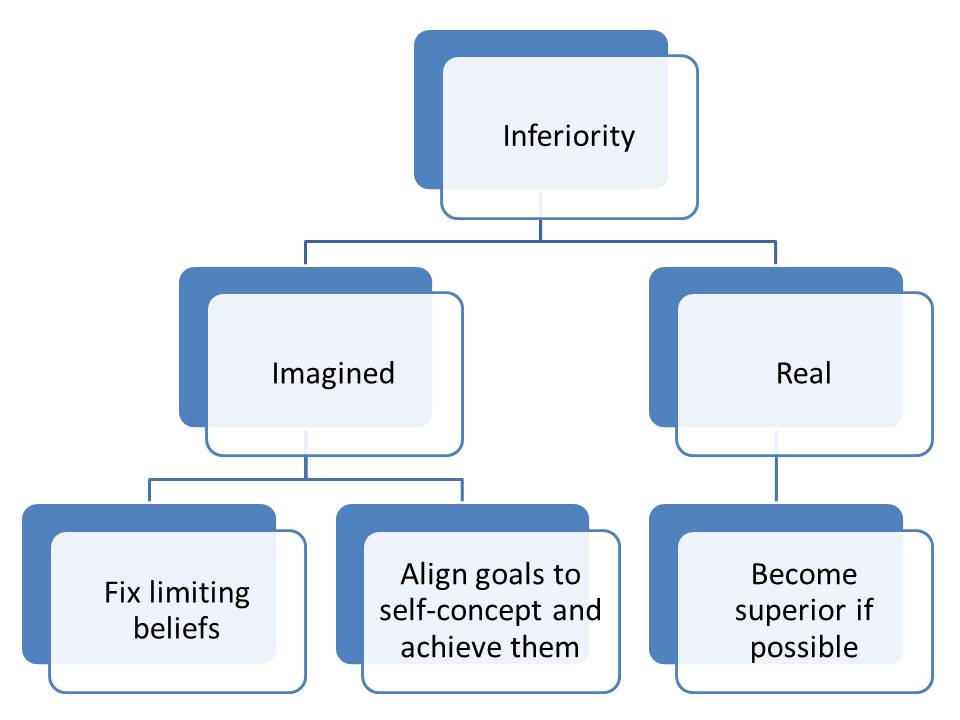 Inferiority

Imagined

Real

Fix limiting beliefs

Align goals to self-concept and achieve them

Become superior if possible